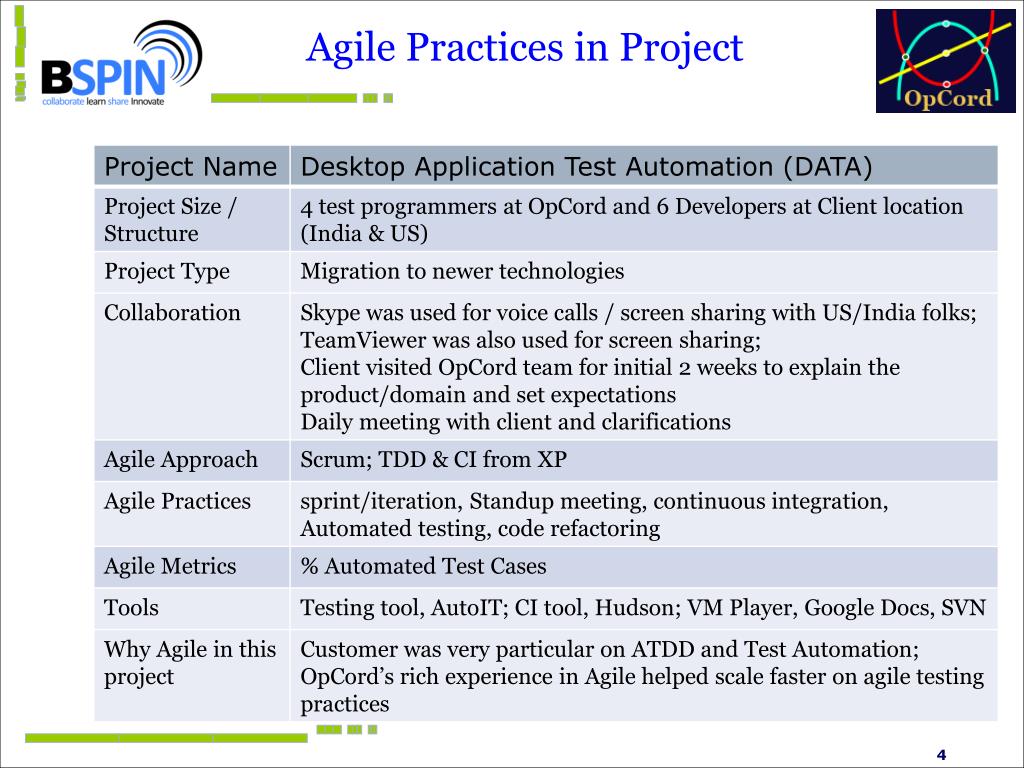 BSPIN
collaborate learn share Innovate

Agile Practices in Project

OpCord

| Project Name | Desktop Application Test Automation (DATA) |
|---|---|
| Project Size / Structure | 4 test programmers at OpCord and 6 Developers at Client location (India & US) |
| Project Type | Migration to newer technologies |
| Collaboration | Skype was used for voice calls / screen sharing with US/India folks; TeamViewer was also used for screen sharing; Client visited OpCord team for initial 2 weeks to explain the product/domain and set expectations Daily meeting with client and clarifications |
| Agile Approach | Scrum; TDD & CI from XP |
| Agile Practices | sprint/iteration, Standup meeting, continuous integration, Automated testing, code refactoring |
| Agile Metrics | % Automated Test Cases |
| Tools | Testing tool, AutoIT; CI tool, Hudson; VM Player, Google Docs, SVN |
| Why Agile in this project | Customer was very particular on ATDD and Test Automation; OpCord's rich experience in Agile helped scale faster on agile testing practices |

4